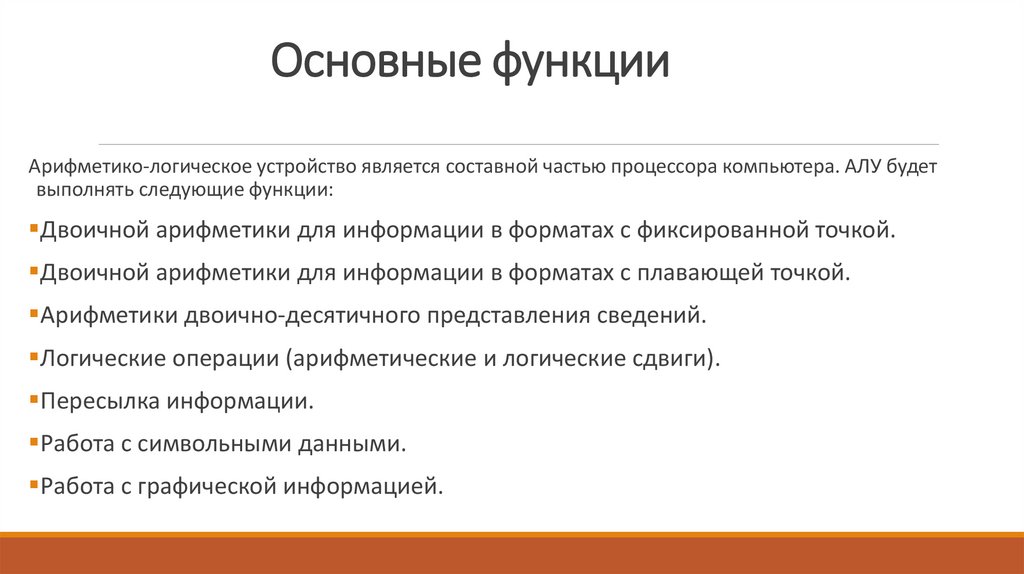 Основные функции

Арифметико-логическое устройство является составной частью процессора компьютера. АЛУ будет выполнять следующие функции:

▪Двоичной арифметики для информации в форматах с фиксированной точкой.

▪Двоичной арифметики для информации в форматах с плавающей точкой.

▪Арифметики двоично-десятичного представления сведений.

▪Логические операции (арифметические и логические сдвиги).

▪Пересылка информации.

▪Работа с символьными данными.

▪Работа с графической информацией.